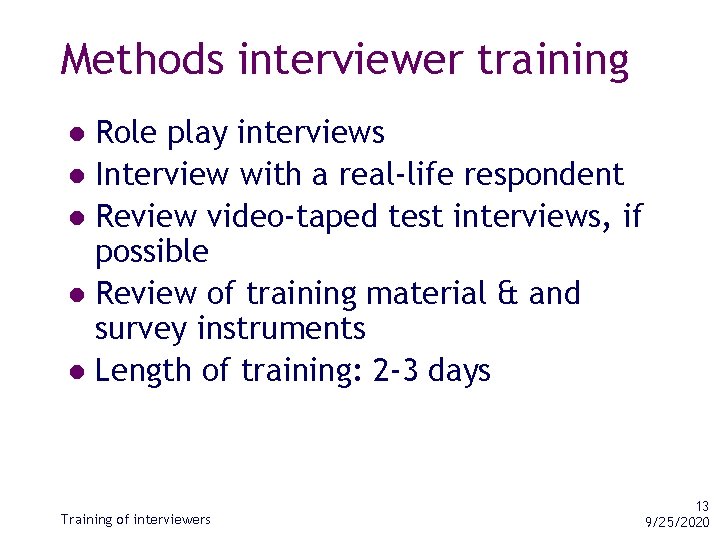 Methods interviewer training

- Role play interviews
- Interview with a real-life respondent
- Review video-taped test interviews, if possible
- Review of training material & and survey instruments
- Length of training: 2-3 days

Training of interviewers

13
9/25/2020